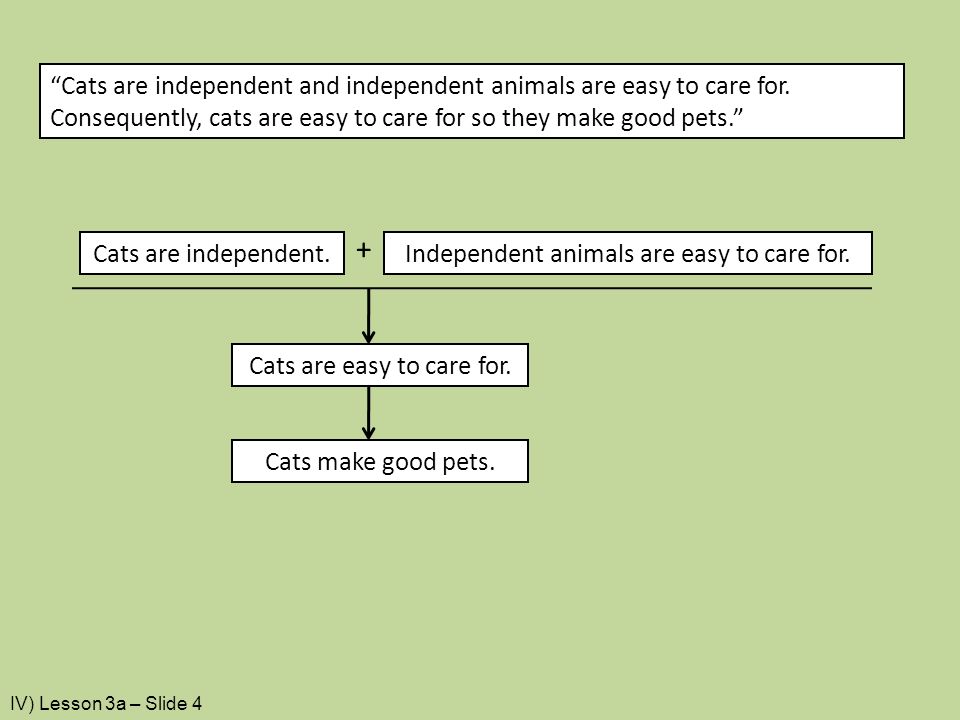 “Cats are independent and independent animals are easy to care for. Consequently, cats are easy to care for so they make good pets.”

Cats are independent.

+

Independent animals are easy to care for.

Cats are easy to care for.

Cats make good pets.

IV) Lesson 3a – Slide 4